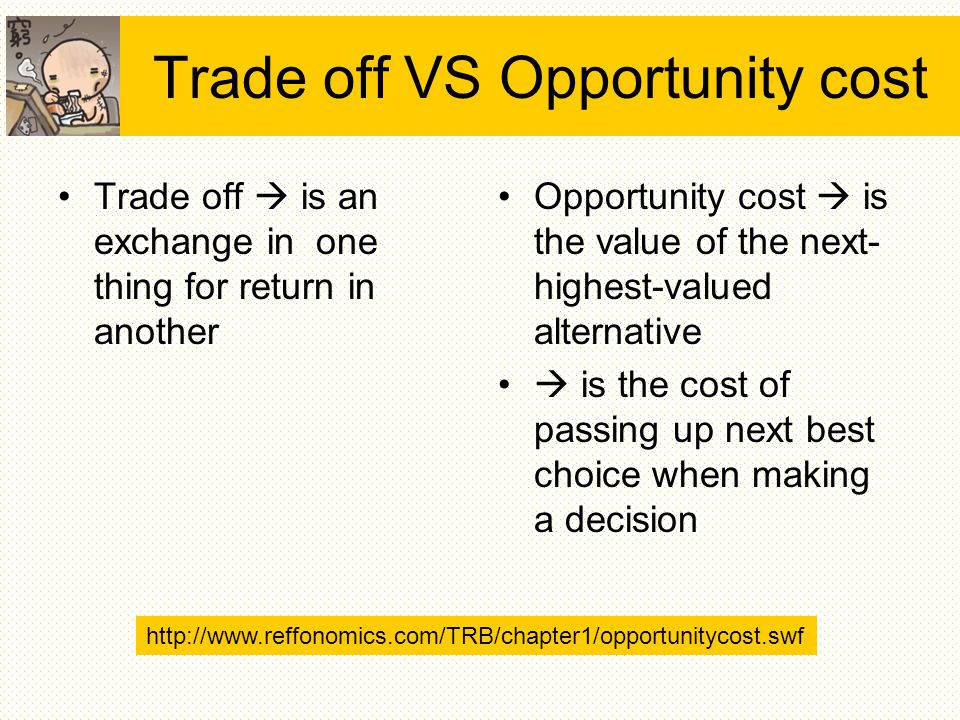 窮

Trade off VS Opportunity cost

• Trade off → is an exchange in one thing for return in another

• Opportunity cost → is the value of the next-highest-valued alternative

• → is the cost of passing up next best choice when making a decision

http://www.reffonomics.com/TRB/chapter1/opportunitycost.swf